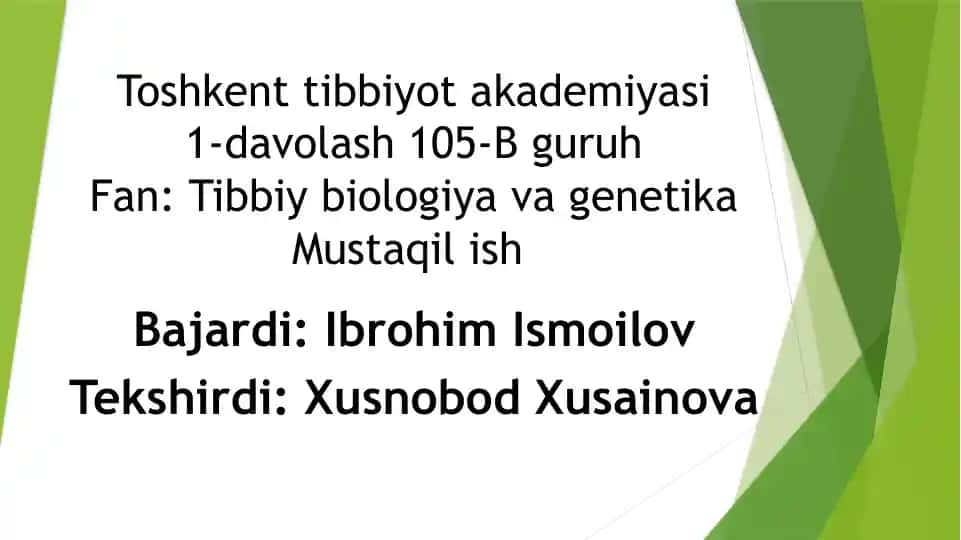 Toshkent tibbiyot akademiyasi
1-davolash 105-B guruh
Fan: Tibbiy biologiya va genetika
Mustaqil ish

Bajardi: Ibrohim Ismoilov
Tekshirdi: Xusnobod Xusainova